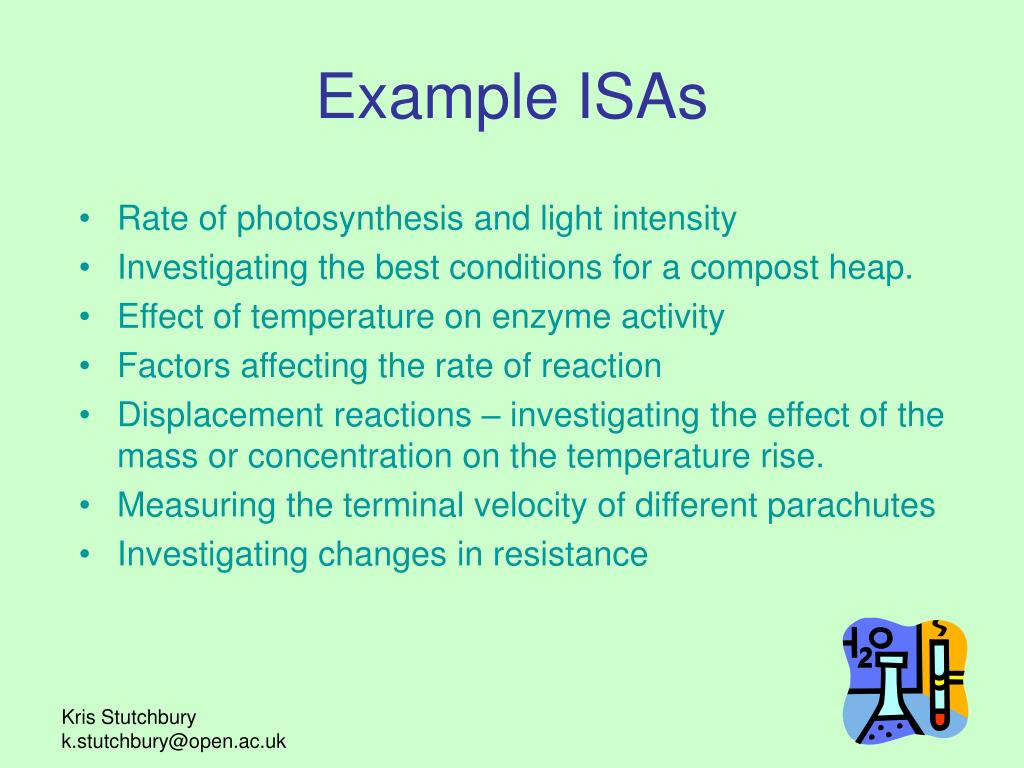 Example ISAs

• Rate of photosynthesis and light intensity
• Investigating the best conditions for a compost heap.
• Effect of temperature on enzyme activity
• Factors affecting the rate of reaction
• Displacement reactions – investigating the effect of the mass or concentration on the temperature rise.
• Measuring the terminal velocity of different parachutes
• Investigating changes in resistance

$H_2O$

Kris Stutchbury
k.stutchbury@open.ac.uk